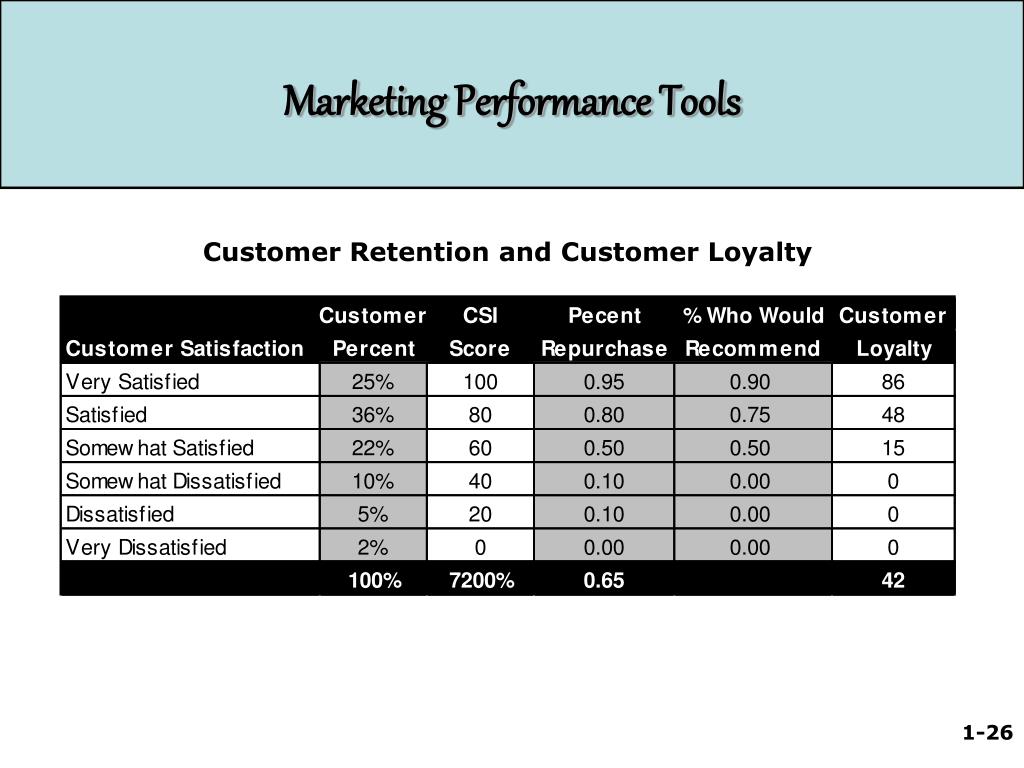 Marketing Performance Tools

Customer Retention and Customer Loyalty

| Customer Satisfaction | Customer Percent | CSI Score | Pecent Repurchase | % Who Would Recommend | Customer Loyalty |
|---|---|---|---|---|---|
| Very Satisfied | 25% | 100 | 0.95 | 0.90 | 86 |
| Satisfied | 36% | 80 | 0.80 | 0.75 | 48 |
| Somew hat Satisfied | 22% | 60 | 0.50 | 0.50 | 15 |
| Somew hat Dissatisfied | 10% | 40 | 0.10 | 0.00 | 0 |
| Dissatisfied | 5% | 20 | 0.10 | 0.00 | 0 |
| Very Dissatisfied | 2% | 0 | 0.00 | 0.00 | 0 |
|  | 100% | 7200% | 0.65 |  | 42 |

1-26